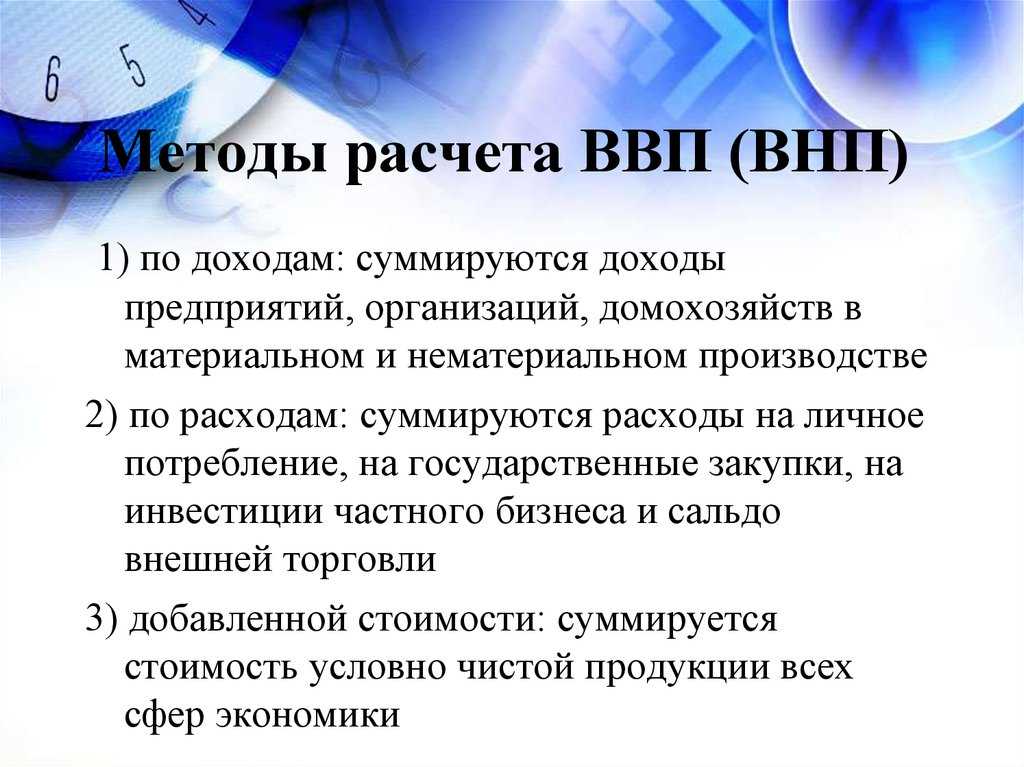 6 5 4

Методы расчета ВВП (ВНП)

1) по доходам: суммируются доходы предприятий, организаций, домохозяйств в материальном и нематериальном производстве

2) по расходам: суммируются расходы на личное потребление, на государственные закупки, на инвестиции частного бизнеса и сальдо внешней торговли

3) добавленной стоимости: суммируется стоимость условно чистой продукции всех сфер экономики